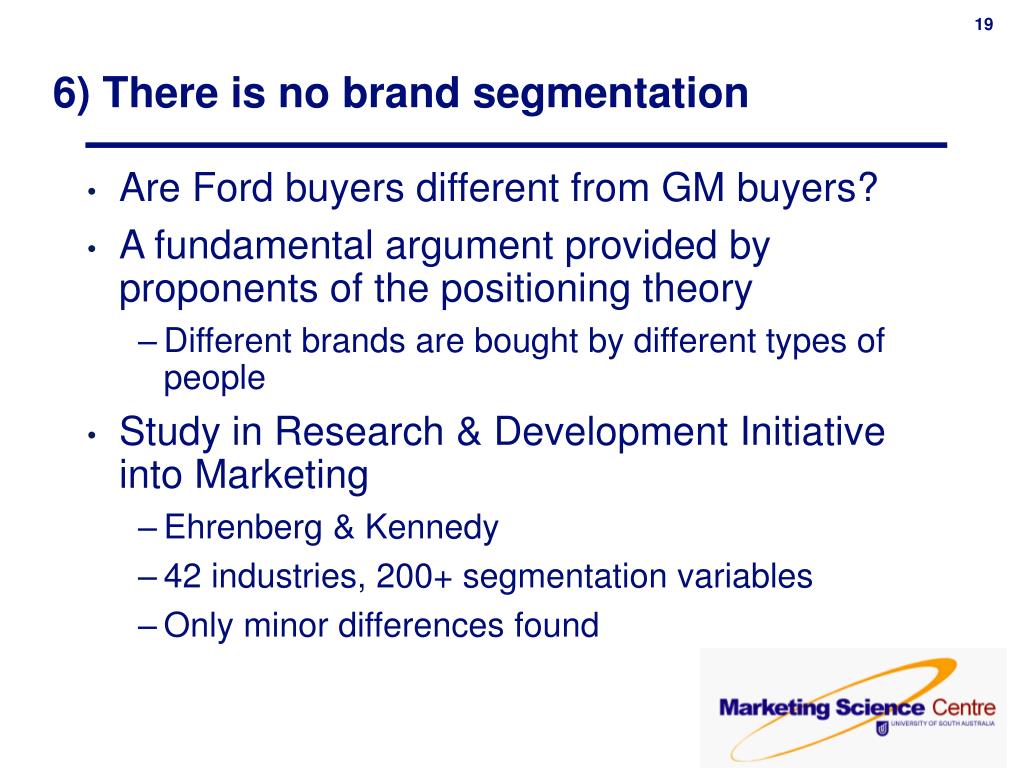 19

6) There is no brand segmentation

• Are Ford buyers different from GM buyers?
• A fundamental argument provided by proponents of the positioning theory
– Different brands are bought by different types of people
• Study in Research & Development Initiative into Marketing
– Ehrenberg & Kennedy
– 42 industries, 200+ segmentation variables
– Only minor differences found

Marketing Science Centre
UNIVERSITY OF SOUTH AUSTRALIA